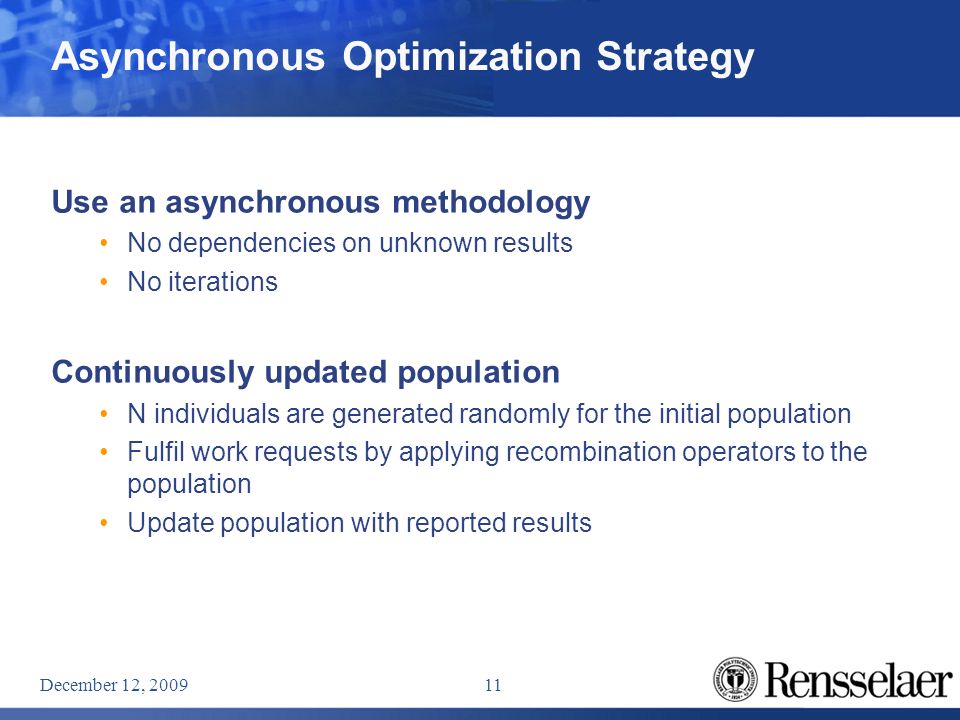 Asynchronous Optimization Strategy

Use an asynchronous methodology
• No dependencies on unknown results
• No iterations

Continuously updated population
• N individuals are generated randomly for the initial population
• Fulfil work requests by applying recombination operators to the population
• Update population with reported results

December 12, 2009
11
Rensselaer